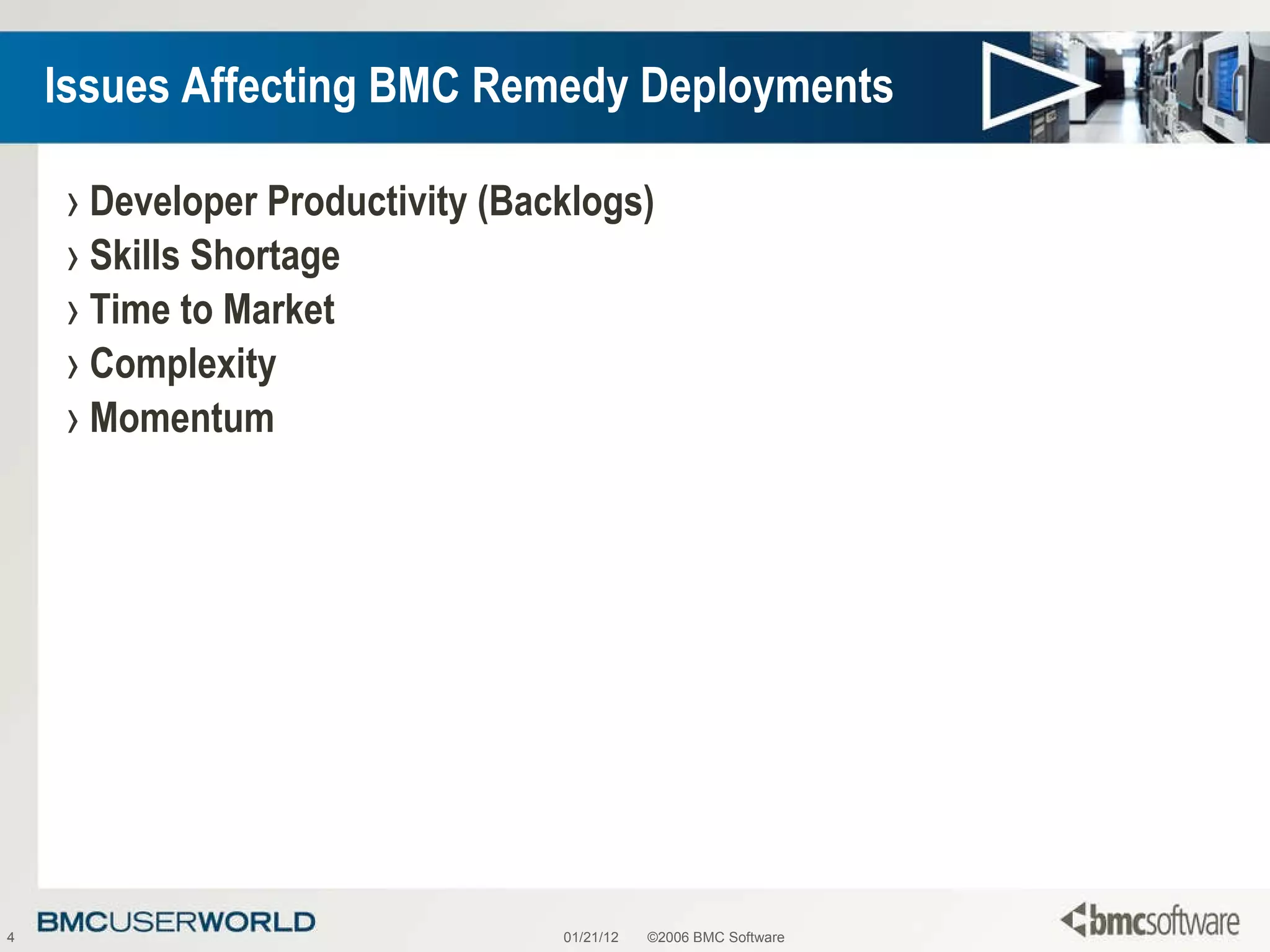 Issues Affecting BMC Remedy Deployments

› Developer Productivity (Backlogs)
› Skills Shortage
› Time to Market
› Complexity
› Momentum

4

BMCUSERWORLD

01/21/12 ©2006 BMC Software

bmcsoftware